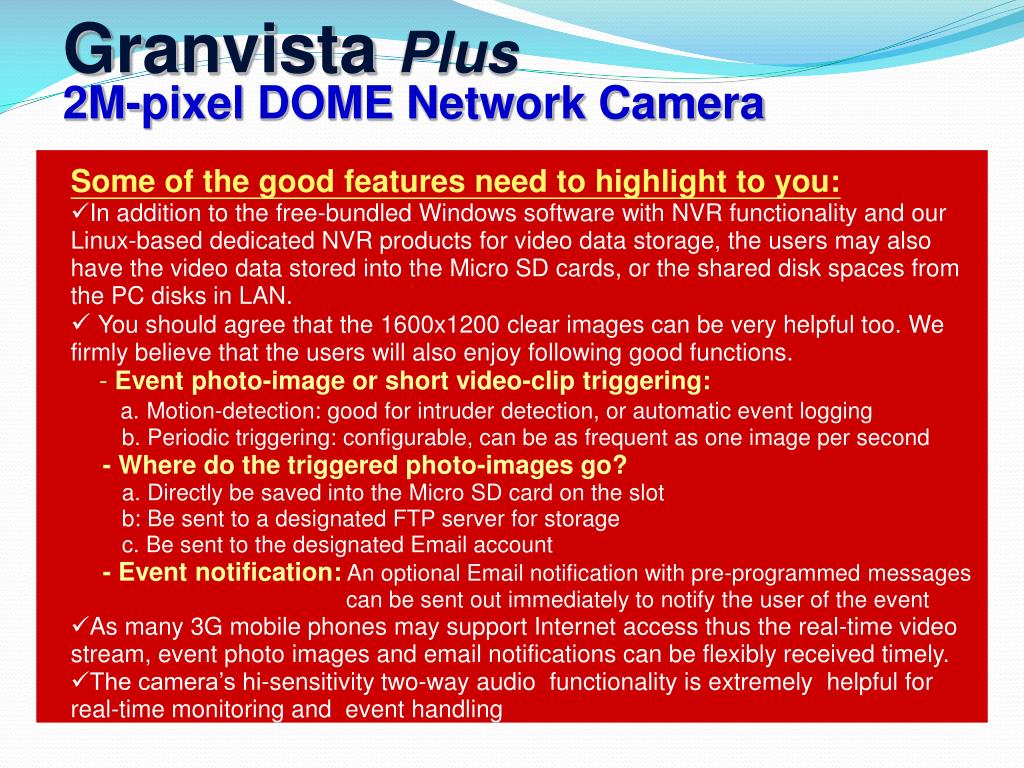 Granvista Plus
2M-pixel DOME Network Camera

Some of the good features need to highlight to you:
✓In addition to the free-bundled Windows software with NVR functionality and our Linux-based dedicated NVR products for video data storage, the users may also have the video data stored into the Micro SD cards, or the shared disk spaces from the PC disks in LAN.
✓ You should agree that the 1600x1200 clear images can be very helpful too. We firmly believe that the users will also enjoy following good functions.
- Event photo-image or short video-clip triggering:
a. Motion-detection: good for intruder detection, or automatic event logging
b. Periodic triggering: configurable, can be as frequent as one image per second
- Where do the triggered photo-images go?
a. Directly be saved into the Micro SD card on the slot
b: Be sent to a designated FTP server for storage
c. Be sent to the designated Email account
- Event notification: An optional Email notification with pre-programmed messages can be sent out immediately to notify the user of the event
✓As many 3G mobile phones may support Internet access thus the real-time video stream, event photo images and email notifications can be flexibly received timely.
✓The camera's hi-sensitivity two-way audio functionality is extremely helpful for real-time monitoring and event handling